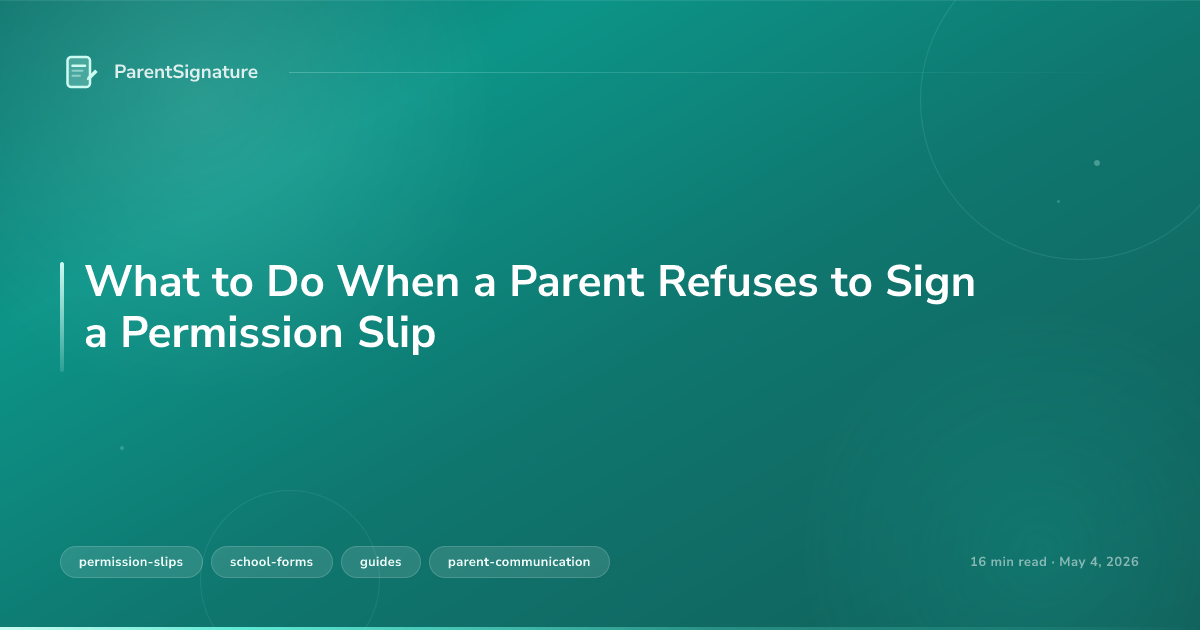 ParentSignature

What to Do When a Parent Refuses to Sign a Permission Slip

permission-slips school-forms guides parent-communication

16 min read · May 4, 2026